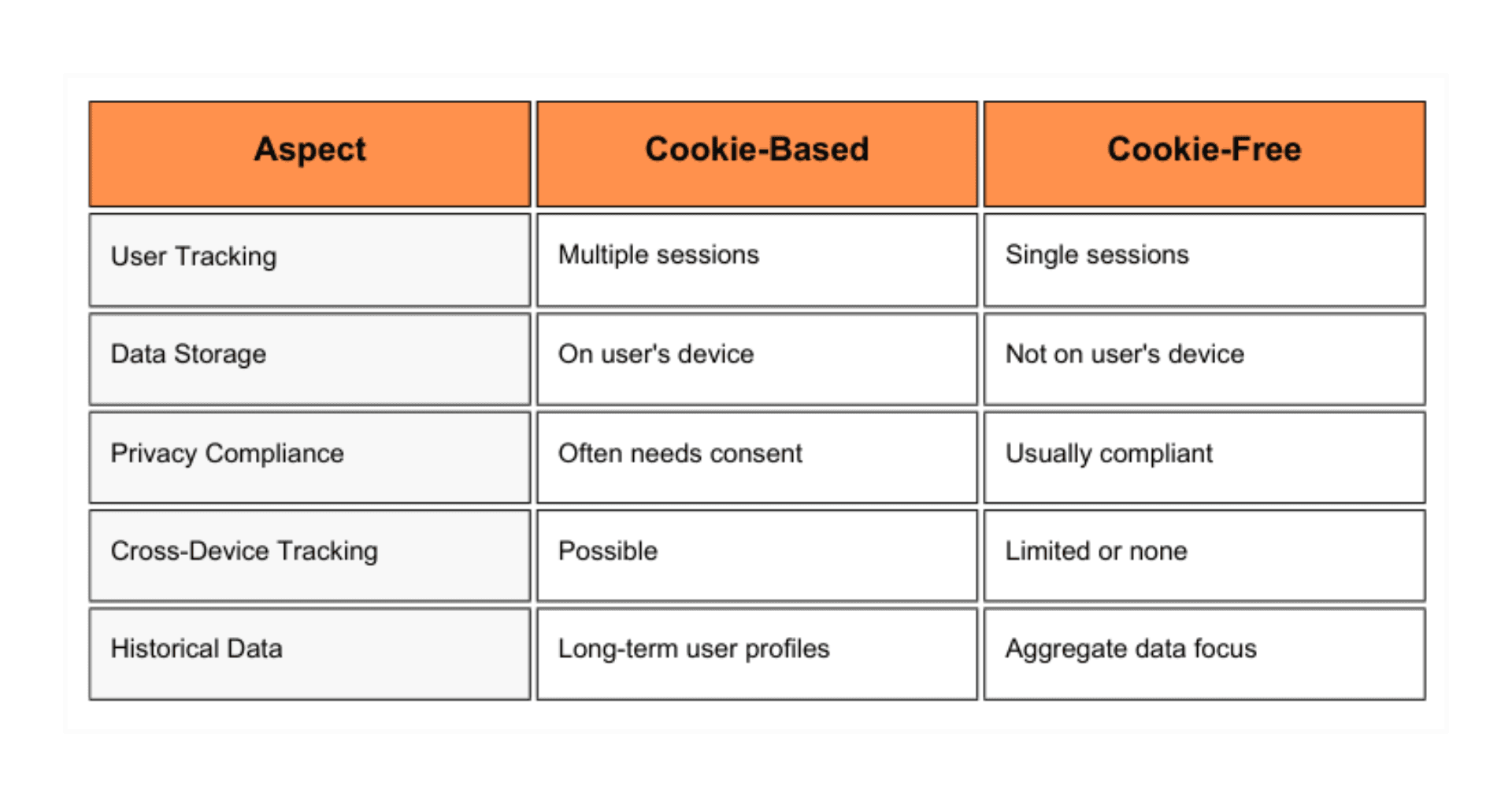 | Aspect | Cookie-Based | Cookie-Free |
|---|---|---|
| User Tracking | Multiple sessions | Single sessions |
| Data Storage | On user's device | Not on user's device |
| Privacy Compliance | Often needs consent | Usually compliant |
| Cross-Device Tracking | Possible | Limited or none |
| Historical Data | Long-term user profiles | Aggregate data focus |